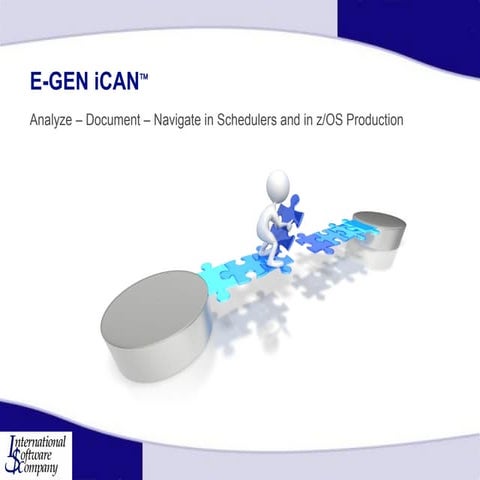 E-GEN iCAN™

Analyze – Document – Navigate in Schedulers and in z/OS Production

International Software Company